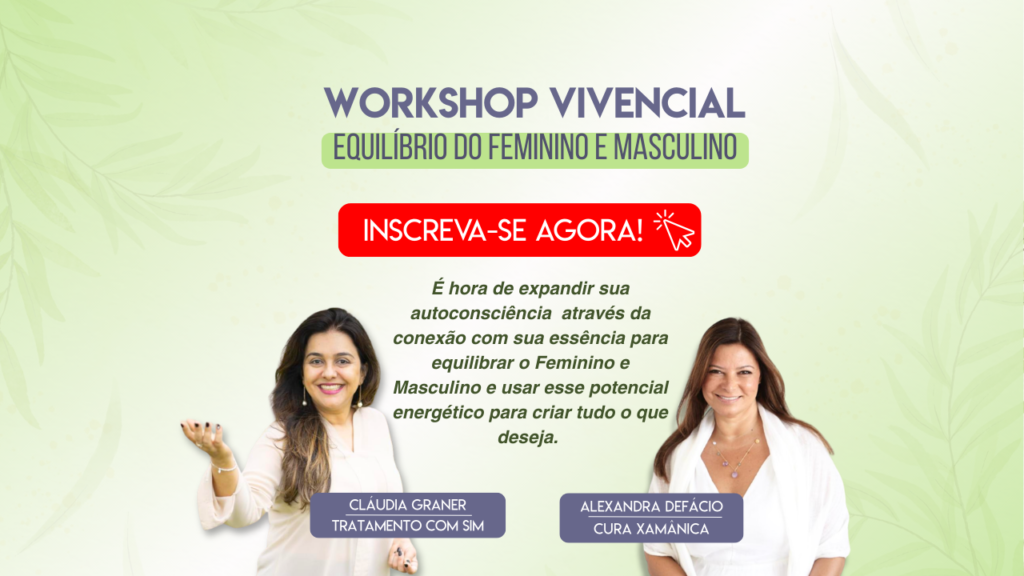 WORKSHOP VIVENCIAL
EQUILÍBRIO DO FEMININO E MASCULINO

INSCREVA-SE AGORA!

É hora de expandir sua autoconsciência através da conexão com sua essência para equilibrar o Feminino e Masculino e usar esse potencial energético para criar tudo o que deseja.

CLÁUDIA GRANER
TRATAMENTO COM SIM

ALEXANDRA DEFÁCIO
CURA XAMÂNICA